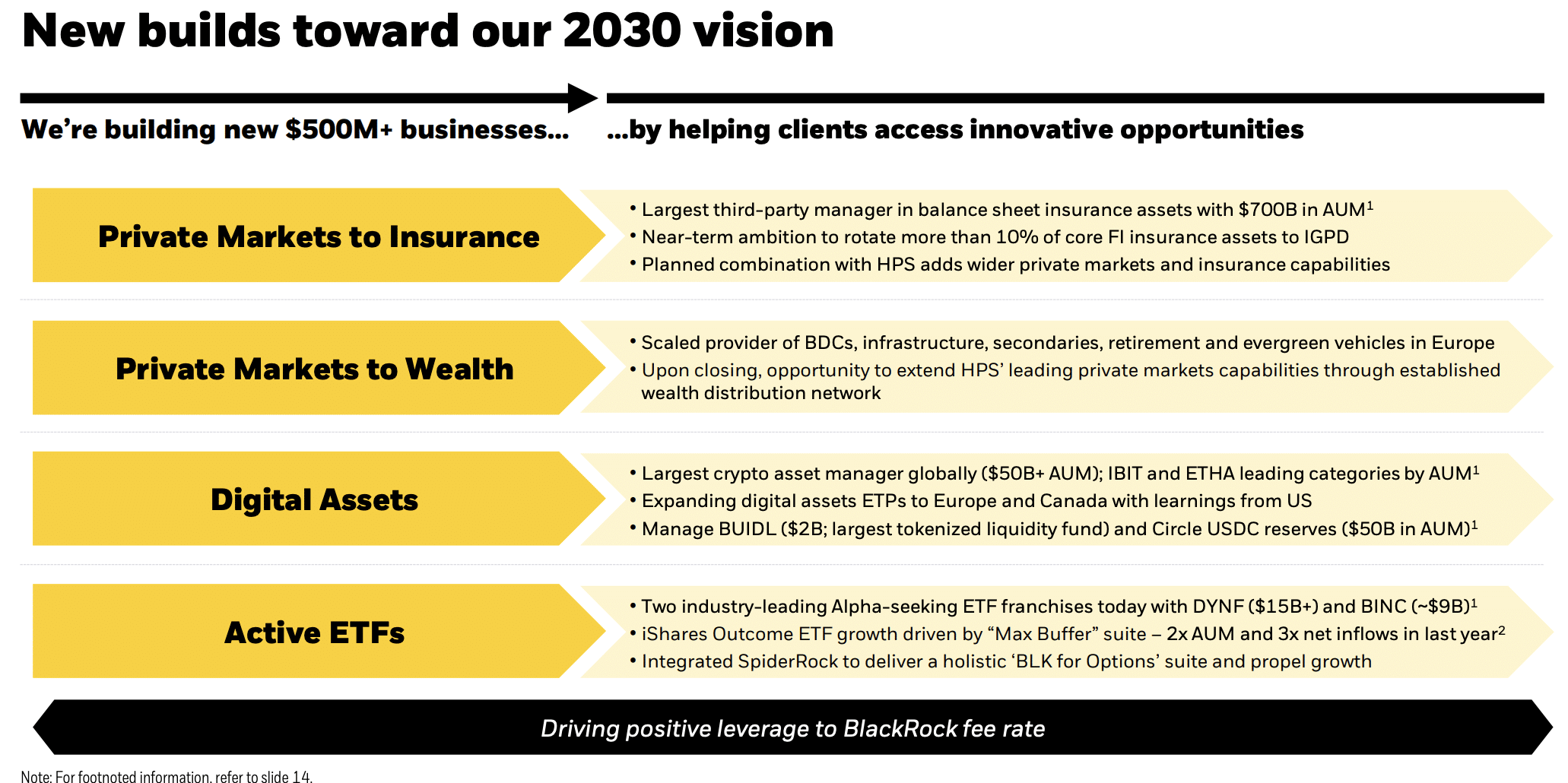 New builds toward our 2030 vision

We're building new \$500M+ businesses...

...by helping clients access innovative opportunities

Private Markets to Insurance

• Largest third-party manager in balance sheet insurance assets with \$700B in AUM$^1$
• Near-term ambition to rotate more than 10% of core FI insurance assets to IGPD
• Planned combination with HPS adds wider private markets and insurance capabilities

Private Markets to Wealth

• Scaled provider of BDCs, infrastructure, secondaries, retirement and evergreen vehicles in Europe
• Upon closing, opportunity to extend HPS' leading private markets capabilities through established wealth distribution network

Digital Assets

• Largest crypto asset manager globally (\$50B+ AUM); IBIT and ETHA leading categories by AUM$^1$
• Expanding digital assets ETPs to Europe and Canada with learnings from US
• Manage BUIDL (\$2B; largest tokenized liquidity fund) and Circle USDC reserves (\$50B in AUM)$^1$

Active ETFs

• Two industry-leading Alpha-seeking ETF franchises today with DYNF (\$15B+) and BINC (~\$9B)$^1$
• iShares Outcome ETF growth driven by "Max Buffer" suite – 2x AUM and 3x net inflows in last year$^2$
• Integrated SpiderRock to deliver a holistic 'BLK for Options' suite and propel growth

Driving positive leverage to BlackRock fee rate

Note: For footnoted information, refer to slide 14.